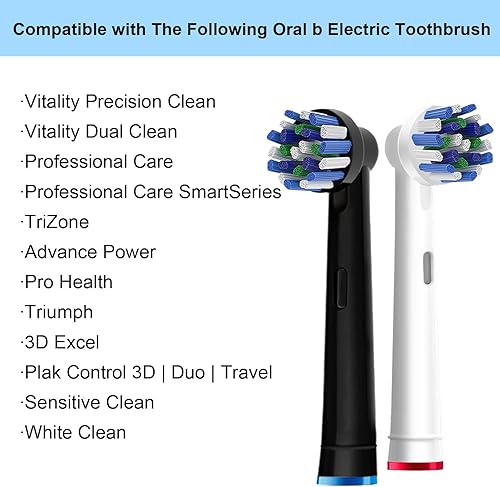 Compatible with The Following Oral b Electric Toothbrush

·Vitality Precision Clean
·Vitality Dual Clean
·Professional Care
·Professional Care SmartSeries
·TriZone
·Advance Power
·Pro Health
·Triumph
·3D Excel
·Plak Control 3D | Duo | Travel
·Sensitive Clean
·White Clean